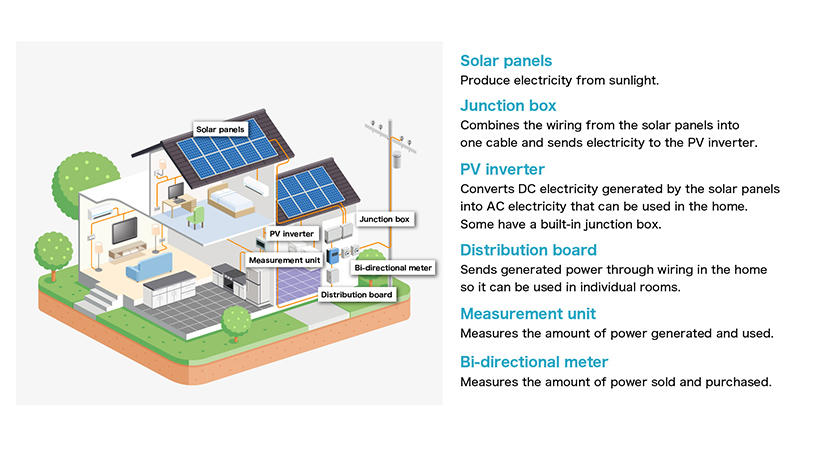 Solar panels
Junction box
PV inverter
Measurement unit
Bi-directional meter
Distribution board

Solar panels
Produce electricity from sunlight.

Junction box
Combines the wiring from the solar panels into one cable and sends electricity to the PV inverter.

PV inverter
Converts DC electricity generated by the solar panels into AC electricity that can be used in the home. Some have a built-in junction box.

Distribution board
Sends generated power through wiring in the home so it can be used in individual rooms.

Measurement unit
Measures the amount of power generated and used.

Bi-directional meter
Measures the amount of power sold and purchased.